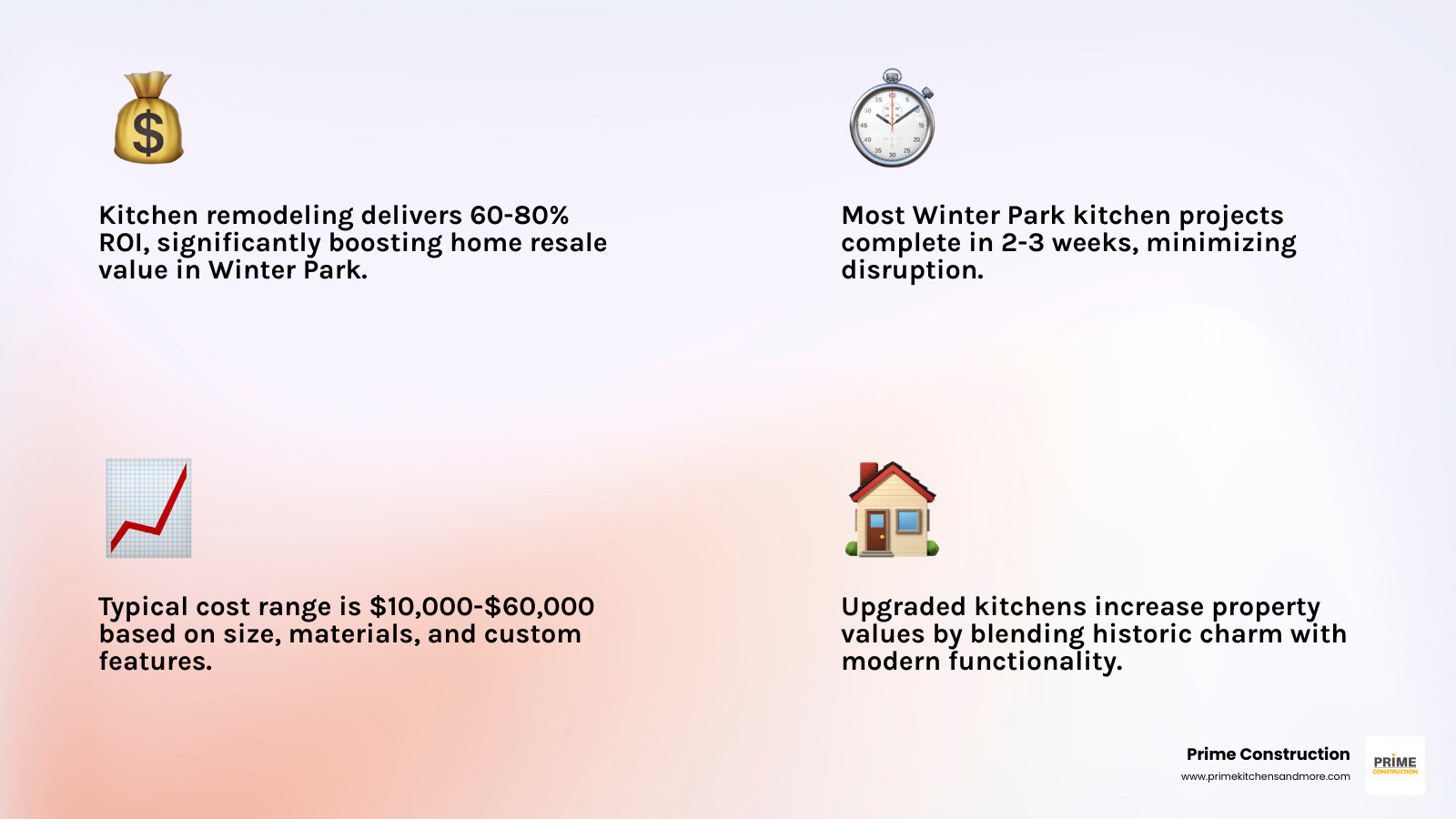 Kitchen remodeling delivers 60-80% ROI, significantly boosting home resale value in Winter Park.

Most Winter Park kitchen projects complete in 2-3 weeks, minimizing disruption.

Typical cost range is $10,000-$60,000 based on size, materials, and custom features.

Upgraded kitchens increase property values by blending historic charm with modern functionality.

Prime Construction
www.primekitchensandmore.com

PRIME
CONSTRUCTION